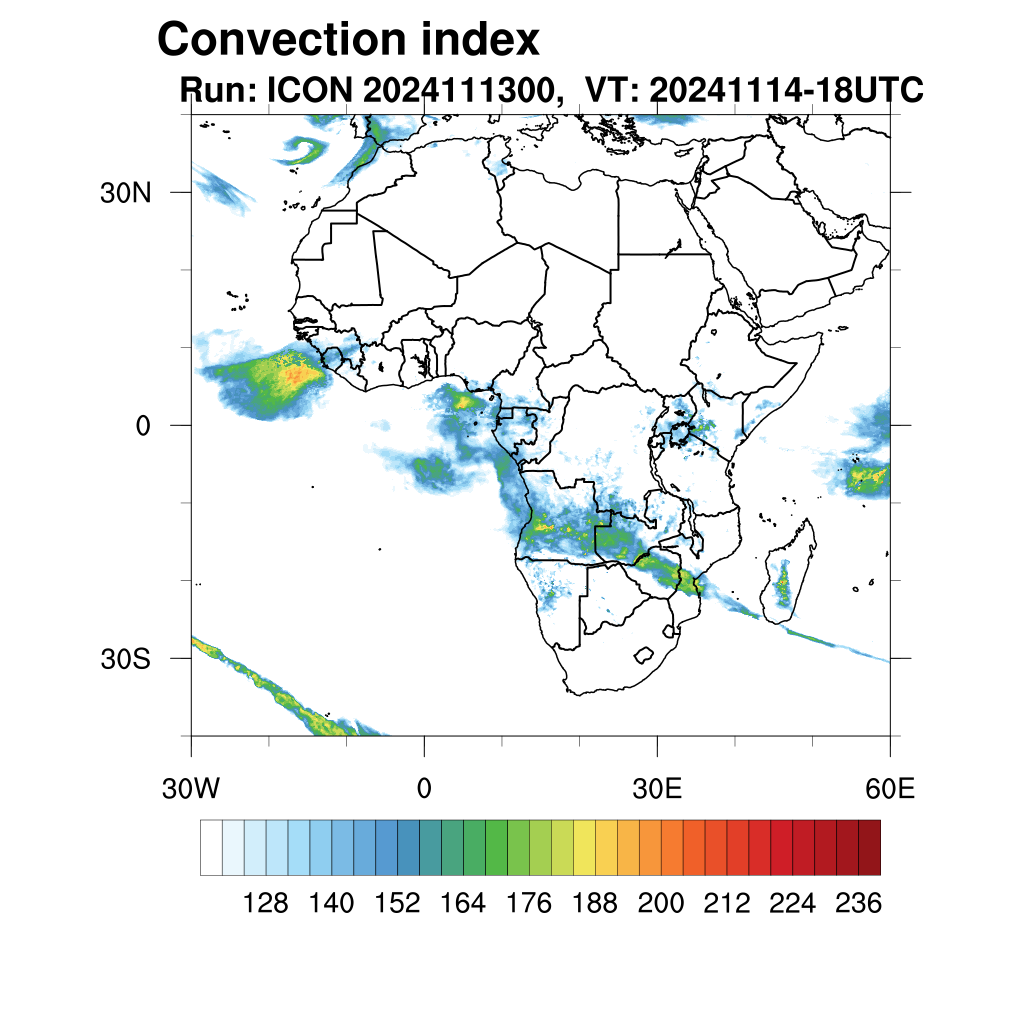 Convection index
Run: ICON 2024111300, VT: 20241114-18UTC

30N
0
30S

30W
0
30E
60E

128 140 152 164 176 188 200 212 224 236